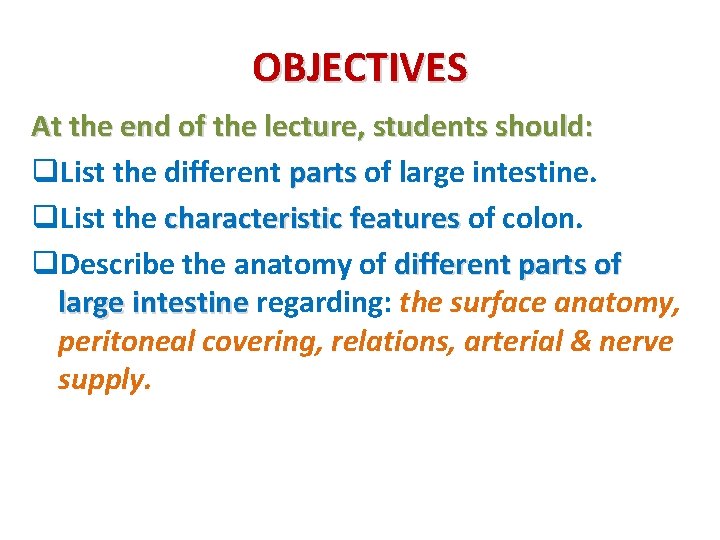 OBJECTIVES

At the end of the lecture, students should:

❑List the different parts of large intestine.

❑List the characteristic features of colon.

❑Describe the anatomy of different parts of large intestine regarding: the surface anatomy, peritoneal covering, relations, arterial & nerve supply.